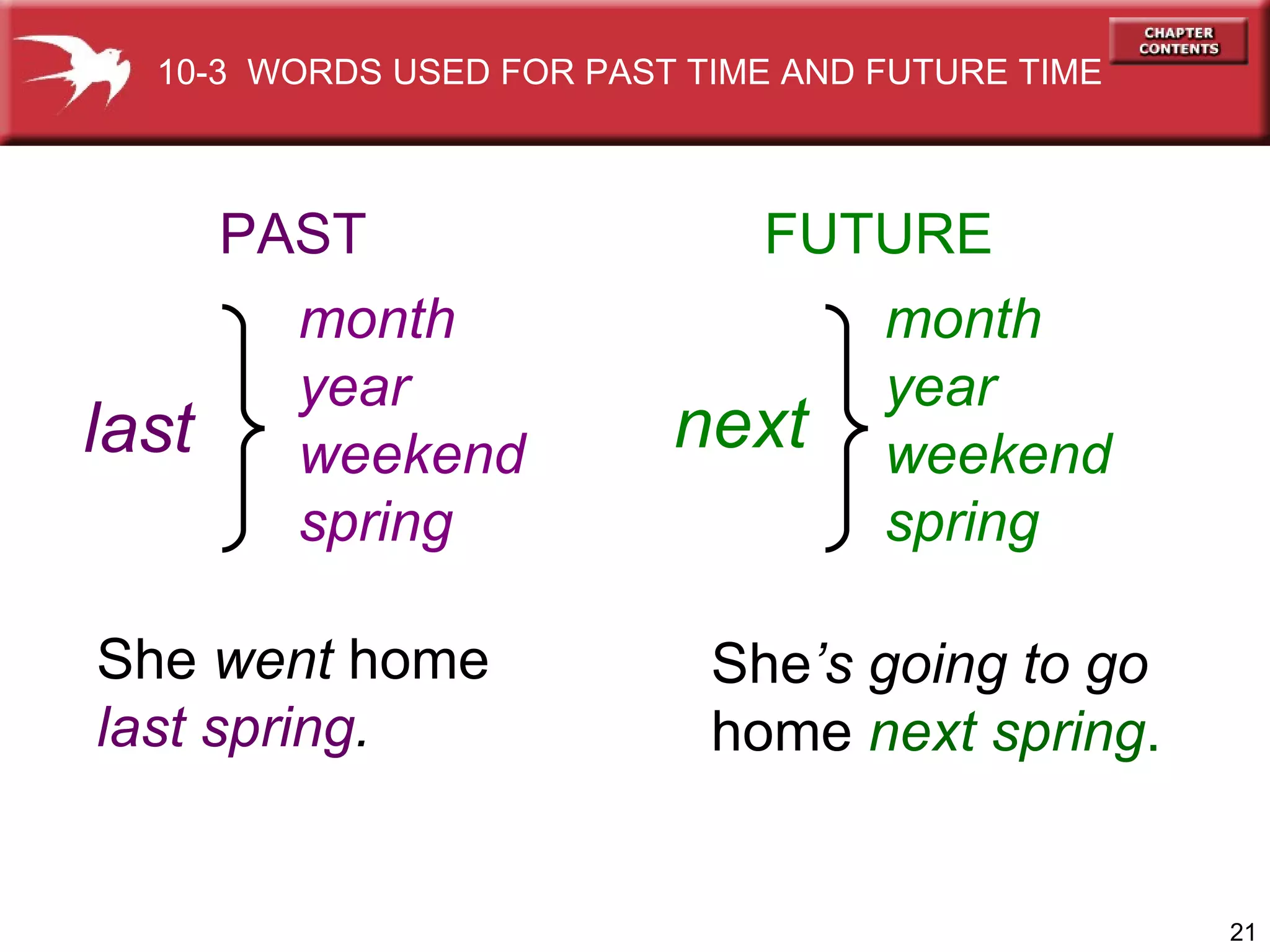 10-3 WORDS USED FOR PAST TIME AND FUTURE TIME

CHAPTER CONTENTS

PAST

last
month
year
weekend
spring

She went home last spring.

FUTURE

next
month
year
weekend
spring

She's going to go home next spring.

21